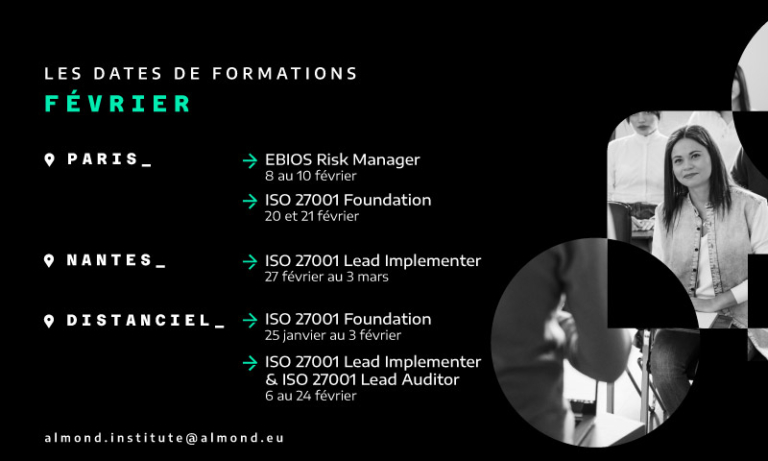 LES DATES DE FORMATIONS
FÉVRIER

PARIS_

→ EBIOS Risk Manager
8 au 10 février

→ ISO 27001 Foundation
20 et 21 février

NANTES_

→ ISO 27001 Lead Implementer
27 février au 3 mars

DISTANCIEL_

→ ISO 27001 Foundation
25 janvier au 3 février

→ ISO 27001 Lead Implementer & ISO 27001 Lead Auditor
6 au 24 février

almond.institute@almond.eu